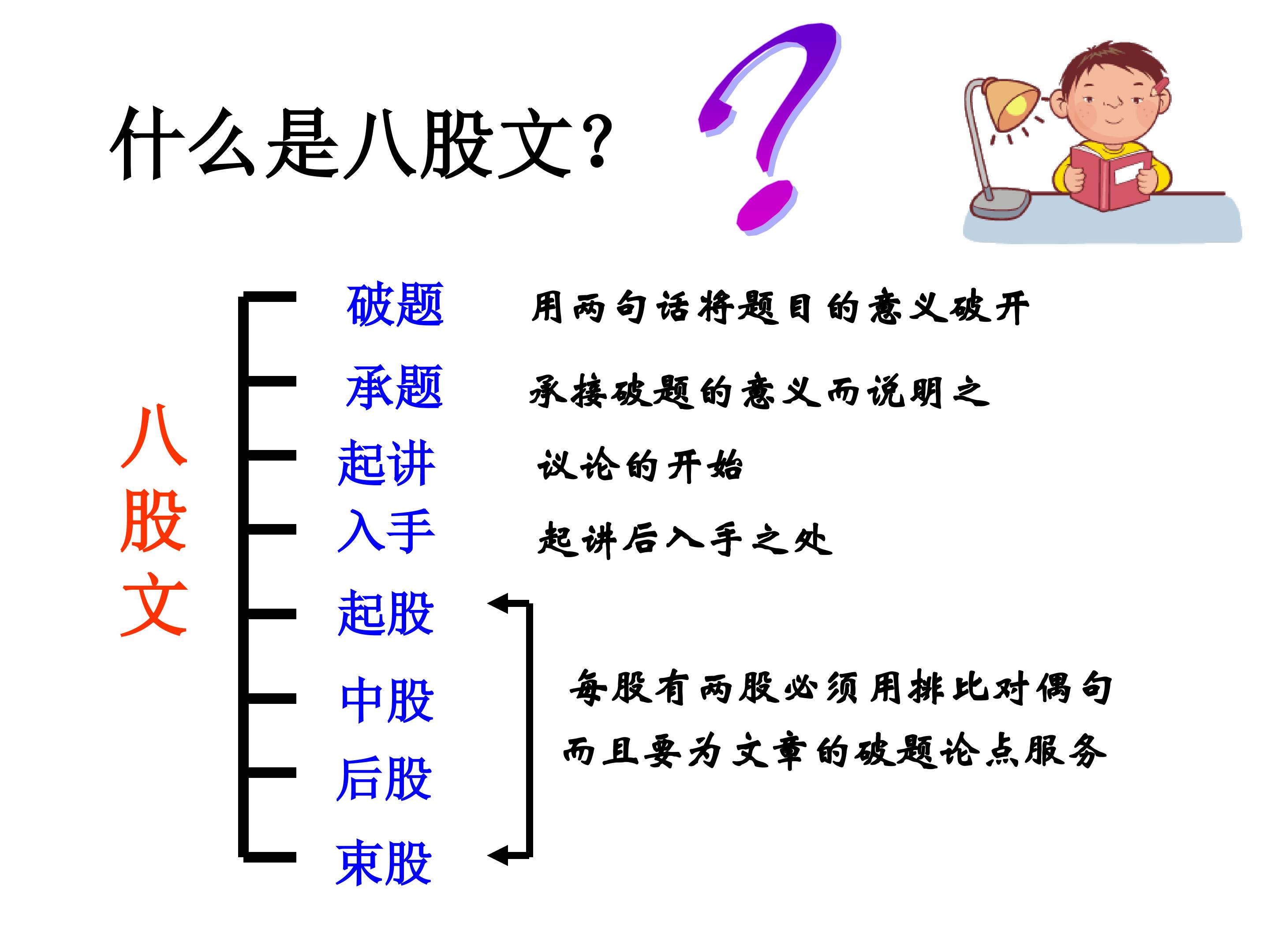 什么是八股文?

八股文

破题　用两句话将题目的意义破开

承题　承接破题的意义而说明之

起讲　议论的开始

入手　起讲后入手之处

起股

中股

后股

束股

每股有两股必须用排比对偶句
而且要为文章的破题论点服务